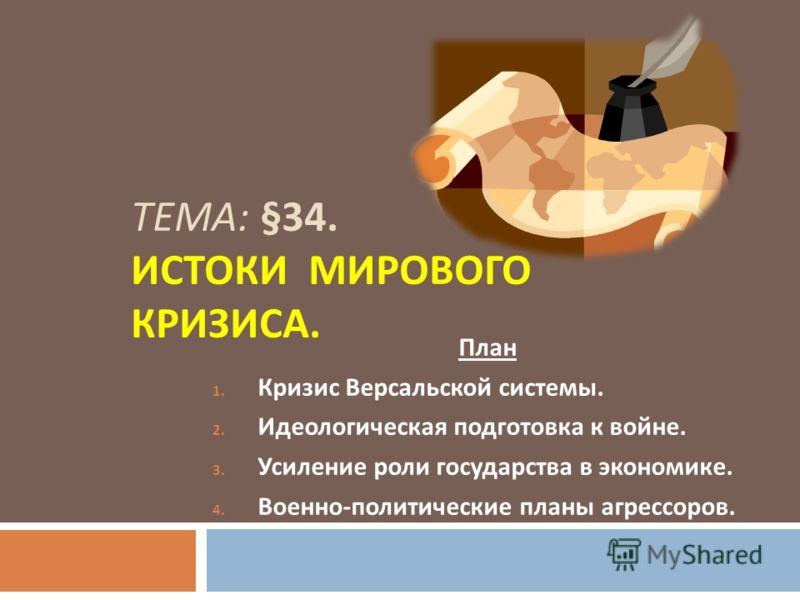 ТЕМА: §34.
ИСТОКИ МИРОВОГО КРИЗИСА.

План

1. Кризис Версальской системы.
2. Идеологическая подготовка к войне.
3. Усиление роли государства в экономике.
4. Военно-политические планы агрессоров.

MyShared